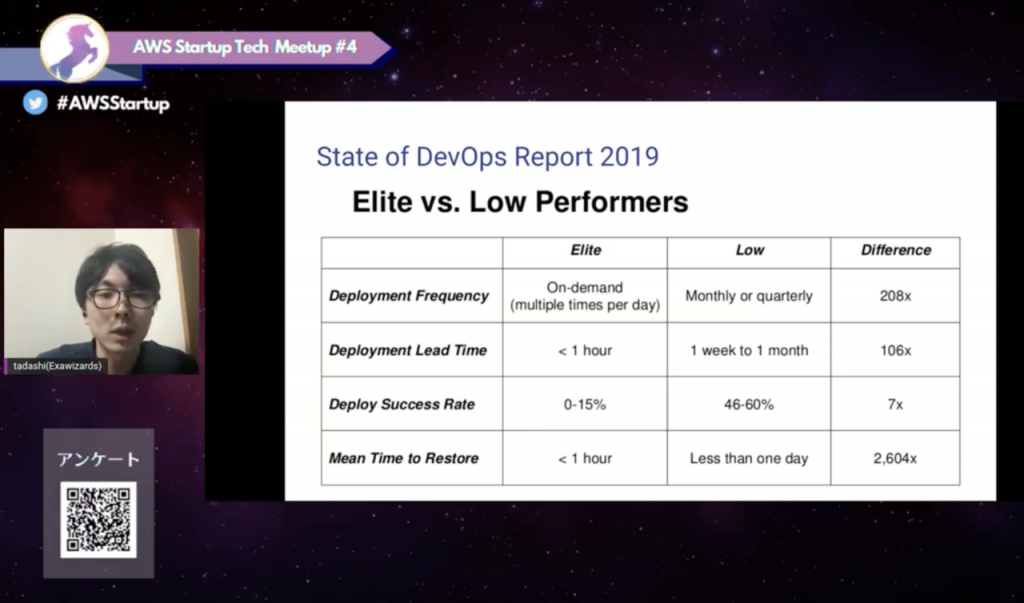 AWS Startup Tech Meetup #4

#AWSStartup

tadashi(Exawizards)

アンケート

State of DevOps Report 2019

Elite vs. Low Performers

| | Elite | Low | Difference |
|---|---|---|---|
| Deployment Frequency | On-demand (multiple times per day) | Monthly or quarterly | 208x |
| Deployment Lead Time | < 1 hour | 1 week to 1 month | 106x |
| Deploy Success Rate | 0-15% | 46-60% | 7x |
| Mean Time to Restore | < 1 hour | Less than one day | 2,604x |